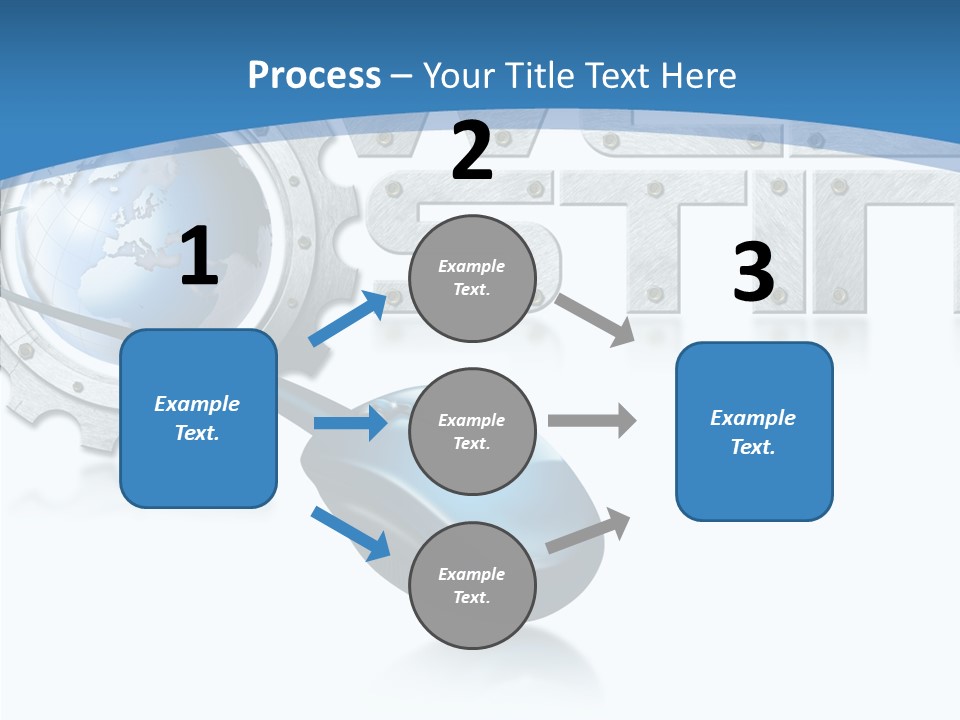 Process – Your Title Text Here

1

Example Text.

2

Example Text.

Example Text.

Example Text.

3

Example Text.